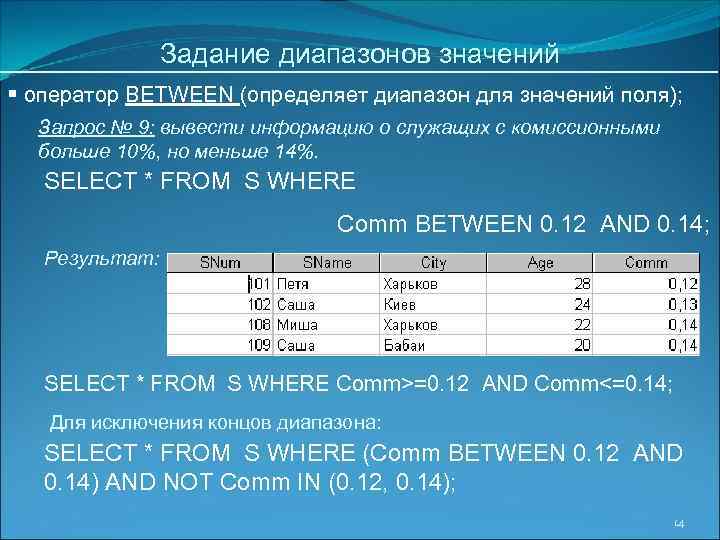 Задание диапазонов значений

▪ оператор BETWEEN (определяет диапазон для значений поля);

Запрос № 9: вывести информацию о служащих с комиссионными больше 10%, но меньше 14%.

SELECT * FROM S WHERE

Comm BETWEEN 0.12 AND 0.14;

Результат:

| SNum | SName | City | Age | Comm |
|---|---|---|---|---|
| 101 | Петя | Харьков | 28 | 0,12 |
| 102 | Саша | Киев | 24 | 0,13 |
| 108 | Миша | Харьков | 22 | 0,14 |
| 109 | Саша | Бабаи | 20 | 0,14 |

SELECT * FROM S WHERE Comm>=0.12 AND Comm<=0.14;

Для исключения концов диапазона:

SELECT * FROM S WHERE (Comm BETWEEN 0.12 AND 0.14) AND NOT Comm IN (0.12, 0.14);

14